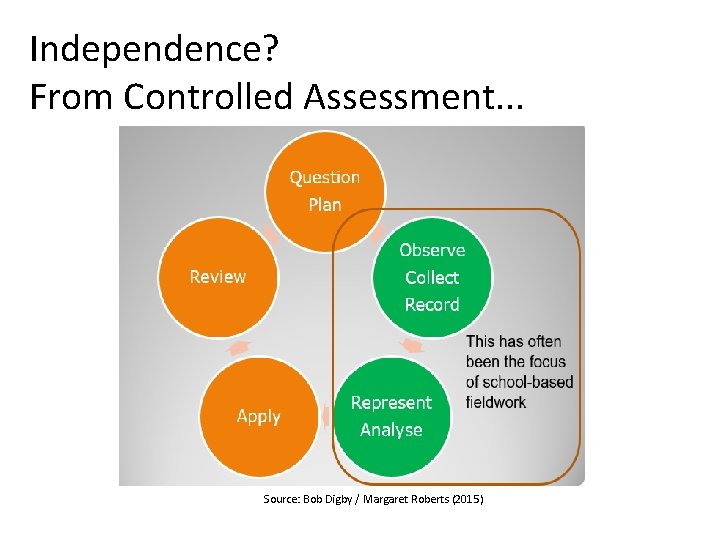 Independence?
From Controlled Assessment...

Question
Plan

Observe
Collect
Record

This has often been the focus of school-based fieldwork

Represent
Analyse

Apply

Review

Source: Bob Digby / Margaret Roberts (2015)